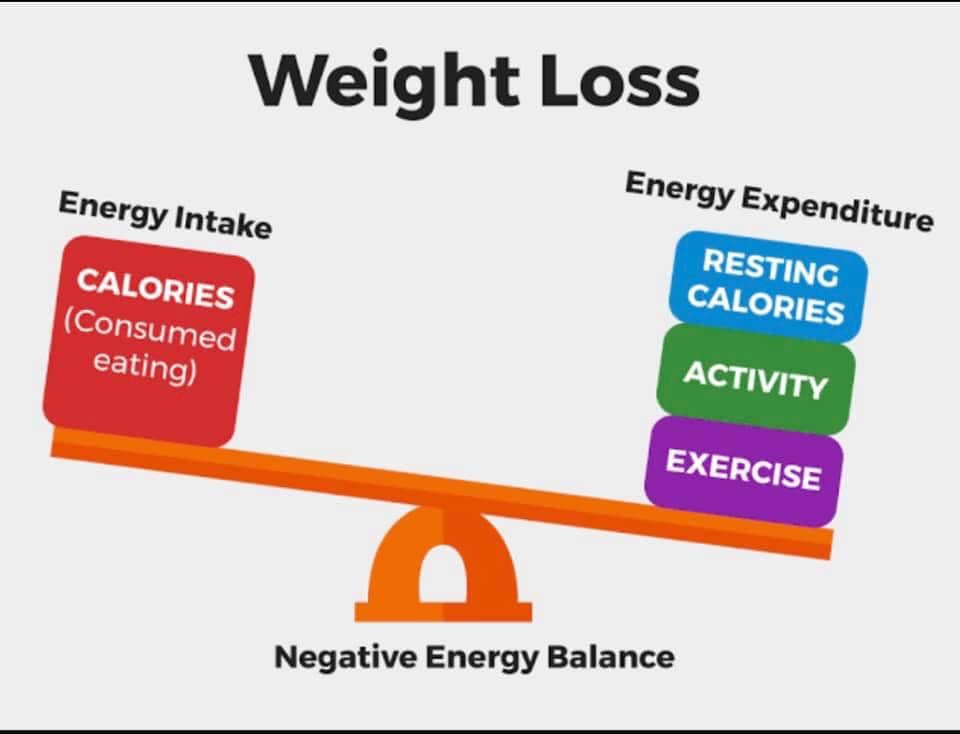 Weight Loss

Energy Intake

CALORIES (Consumed eating)

Energy Expenditure

RESTING CALORIES

ACTIVITY

EXERCISE

Negative Energy Balance